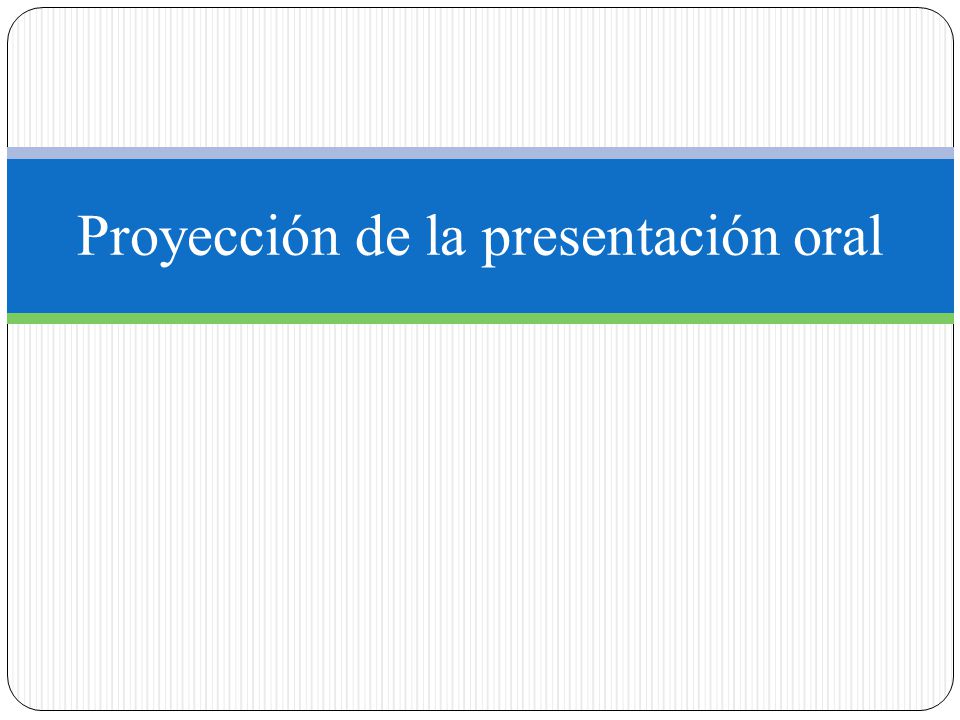 Proyección de la presentación oral